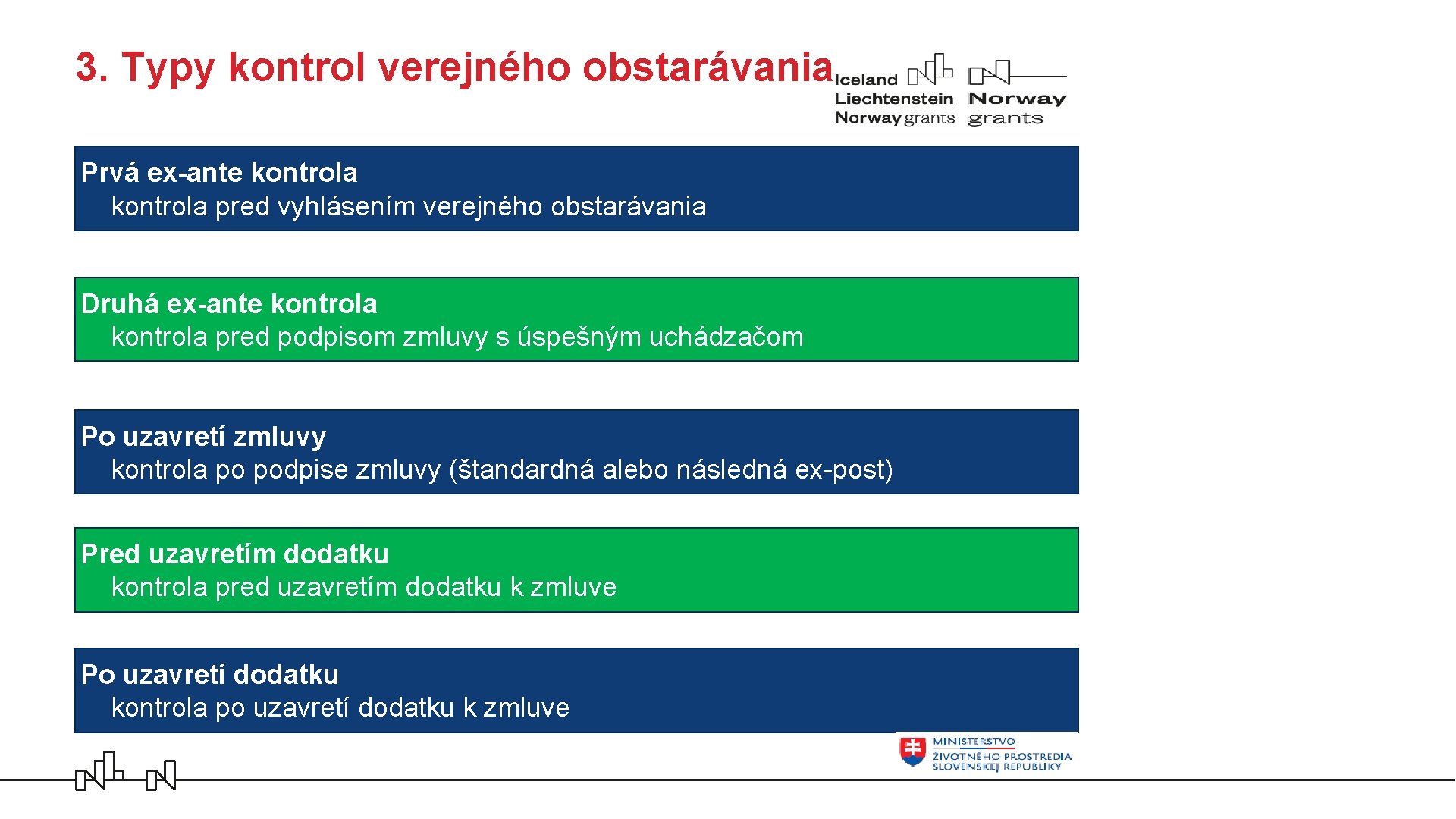 3. Typy kontrol verejného obstarávania

Iceland Liechtenstein Norway grants

Norway grants

Prvá ex-ante kontrola
kontrola pred vyhlásením verejného obstarávania

Druhá ex-ante kontrola
kontrola pred podpisom zmluvy s úspešným uchádzačom

Po uzavretí zmluvy
kontrola po podpise zmluvy (štandardná alebo následná ex-post)

Pred uzavretím dodatku
kontrola pred uzavretím dodatku k zmluve

Po uzavretí dodatku
kontrola po uzavretí dodatku k zmluve

MINISTERSTVO ŽIVOTNÉHO PROSTREDIA SLOVENSKEJ REPUBLIKY